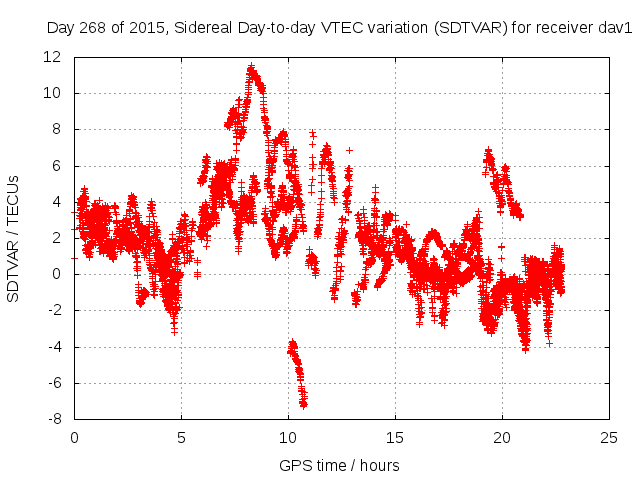 Day 268 of 2015, Sidereal Day-to-day VTEC variation (SDTVAR) for receiver dav1

SDTVAR / TECUs

12
10
8
6
4
2
0
-2
-4
-6
-8

0 5 10 15 20 25

GPS time / hours